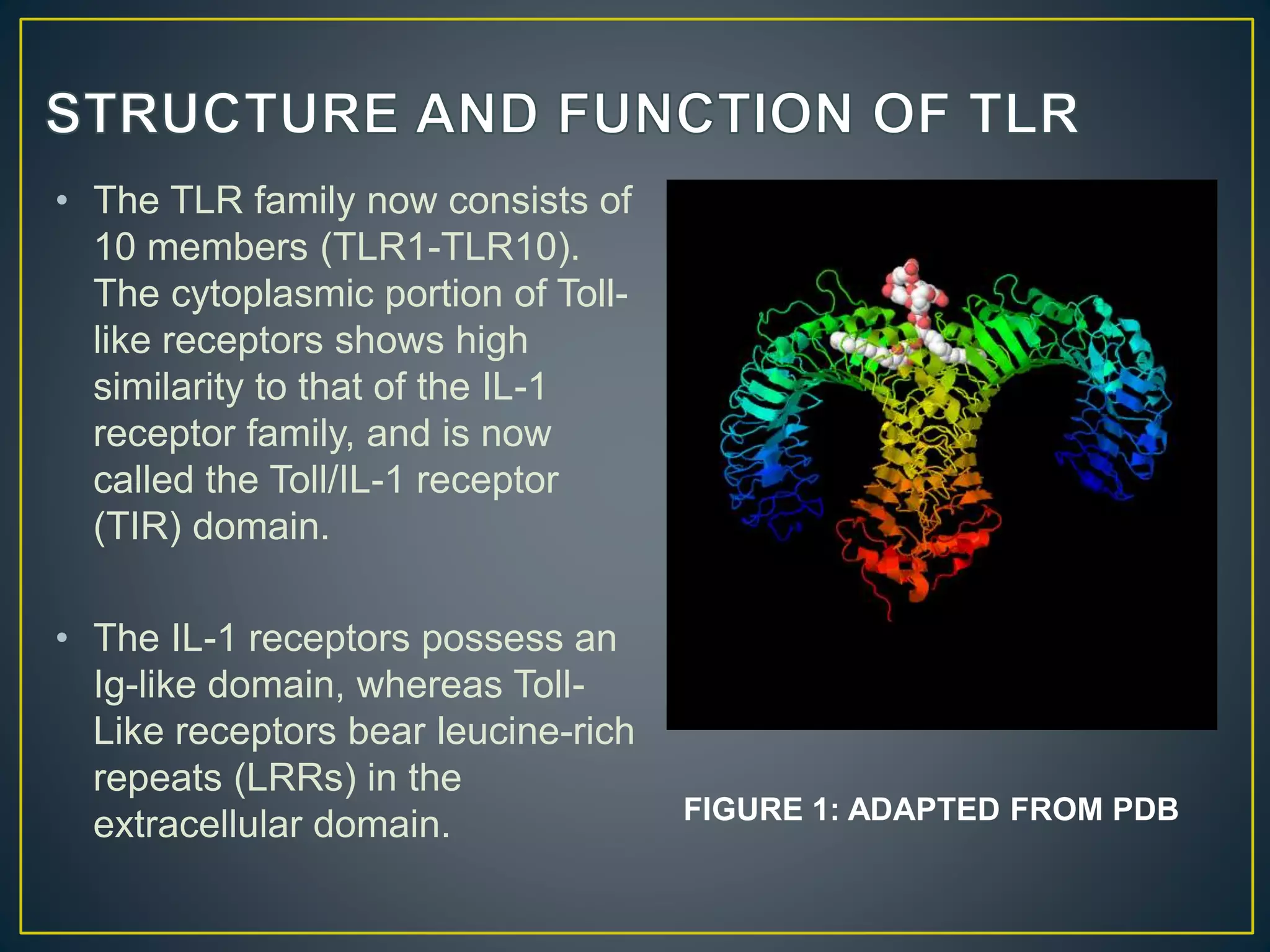 STRUCTURE AND FUNCTION OF TLR

• The TLR family now consists of 10 members (TLR1-TLR10). The cytoplasmic portion of Toll-like receptors shows high similarity to that of the IL-1 receptor family, and is now called the Toll/IL-1 receptor (TIR) domain.

• The IL-1 receptors possess an Ig-like domain, whereas Toll-Like receptors bear leucine-rich repeats (LRRs) in the extracellular domain.

FIGURE 1: ADAPTED FROM PDB